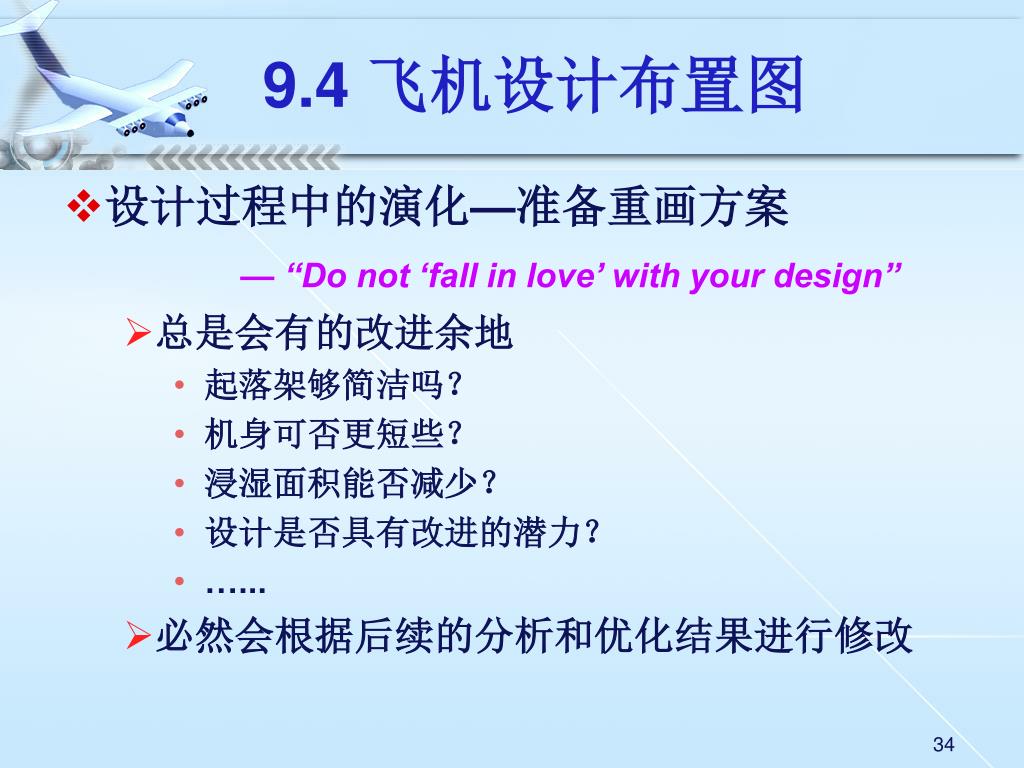 9.4 飞机设计布置图

❖设计过程中的演化—准备重画方案

— “Do not ‘fall in love’ with your design”

➢总是会有的改进余地

• 起落架够简洁吗？
• 机身可否更短些？
• 浸湿面积能否减少？
• 设计是否具有改进的潜力？
• ……

➢必然会根据后续的分析和优化结果进行修改

34